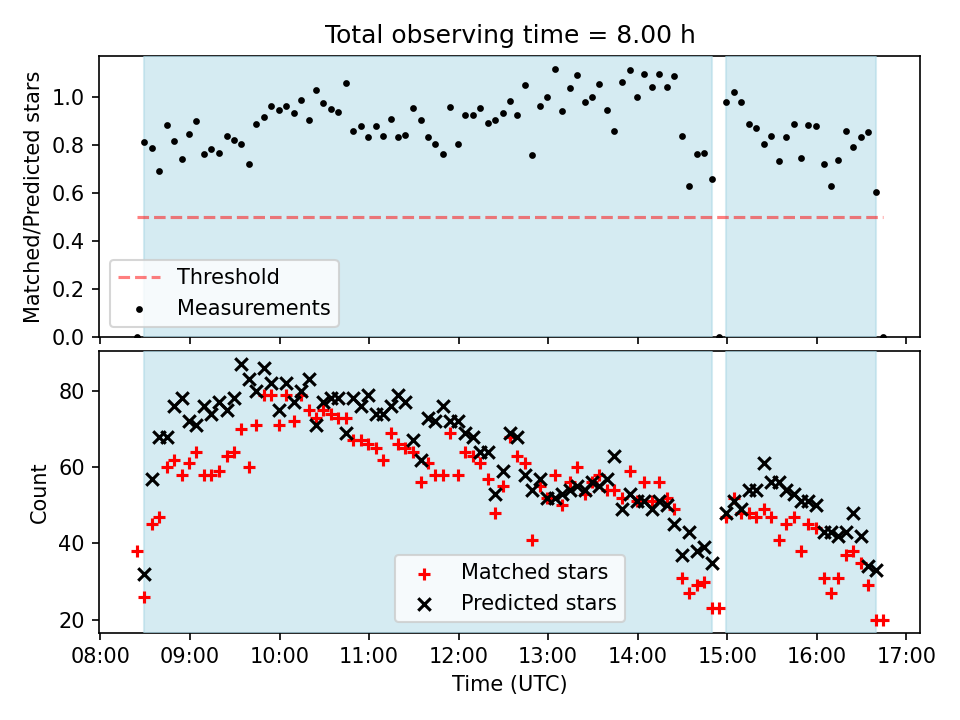 Total observing time = 8.00 h

Matched/Predicted stars

1.0
0.8
0.6
0.4
0.2
0.0

Threshold
Measurements

Count

80
60
40
20

Matched stars
Predicted stars

08:00 09:00 10:00 11:00 12:00 13:00 14:00 15:00 16:00 17:00
Time (UTC)